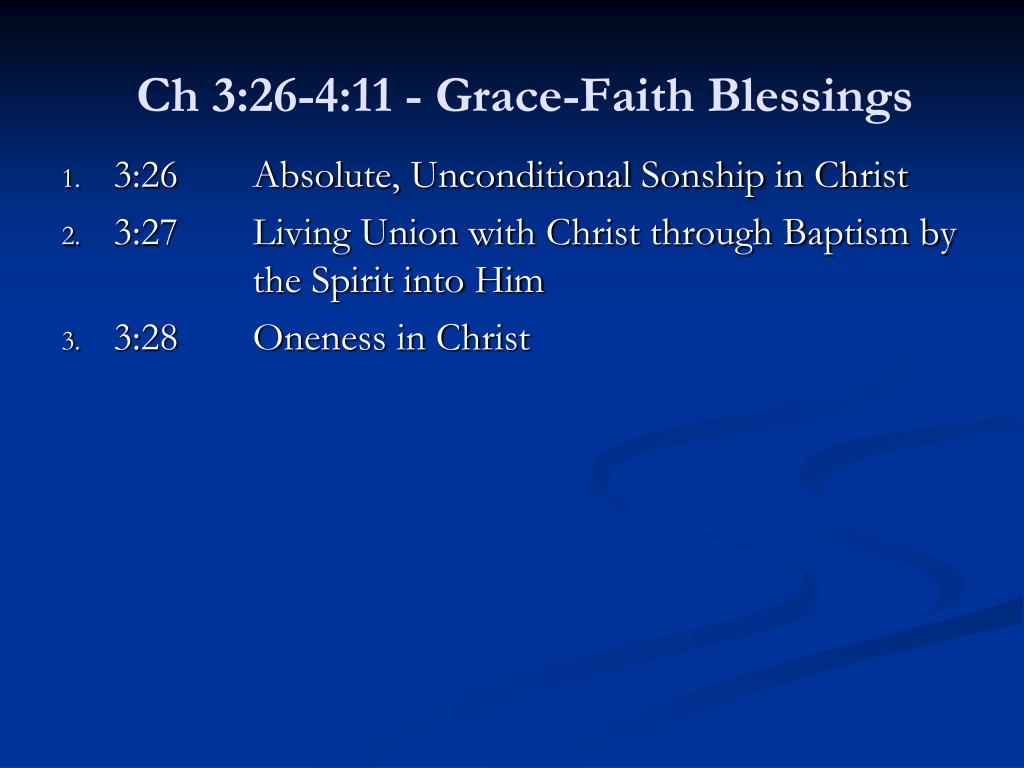 Ch 3:26-4:11 - Grace-Faith Blessings

1. 3:26 Absolute, Unconditional Sonship in Christ
2. 3:27 Living Union with Christ through Baptism by the Spirit into Him
3. 3:28 Oneness in Christ